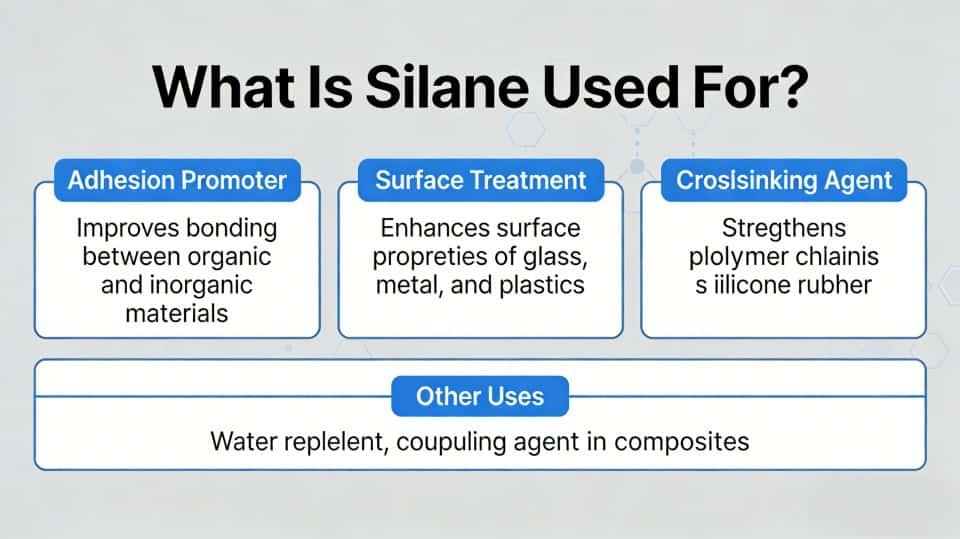 What Is Silane Used For?

Adhesion Promoter

Improves bonding between organic and inorganic materials

Surface Treatment

Enhances surface propreties of glass, metal, and plastics

Croslsinking Agent

Stregthens plolymer chlainis s iilicone rubher

Other Uses

Water replelent, coupuling agent in composites